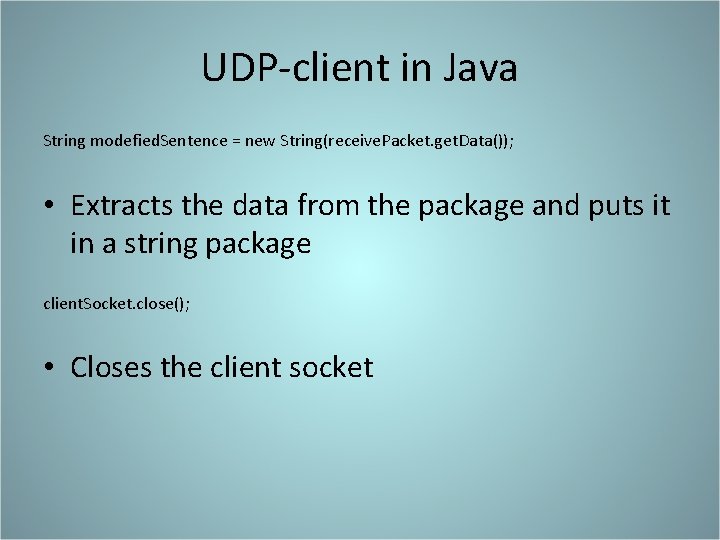 UDP-client in Java

String modefiedSentence = new String(receivePacket.getData());

• Extracts the data from the package and puts it in a string package

clientSocket.close();

• Closes the client socket